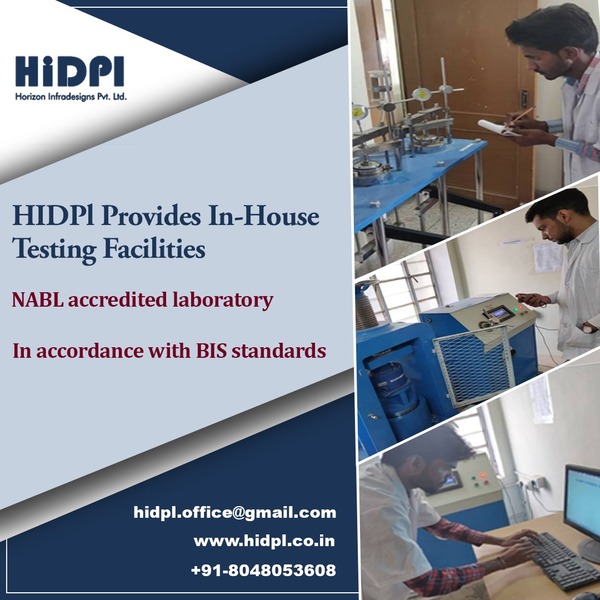 HiDPI
Horizon Infradesigns Pvt. Ltd.

HIDPl Provides In-House Testing Facilities

NABL accredited laboratory

In accordance with BIS standards

hidpl.office@gmail.com
www.hidpl.co.in
+91-8048053608